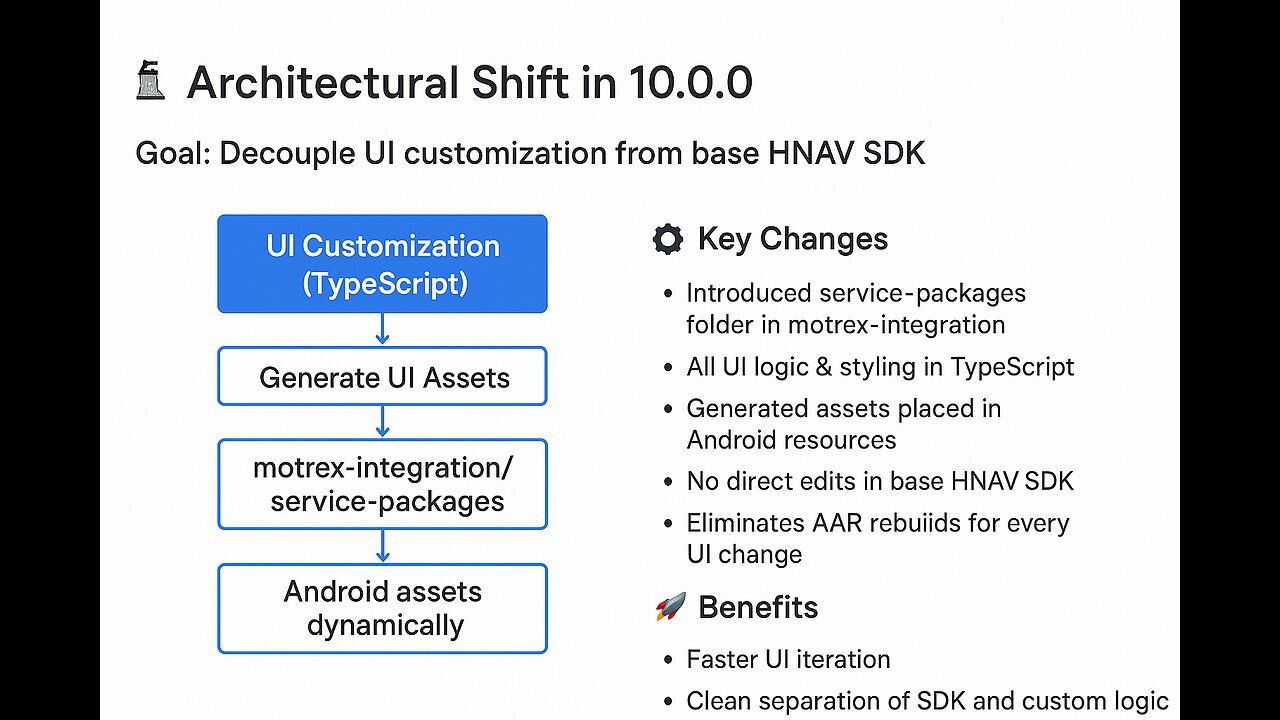 Architectural Shift in 10.0.0

Goal: Decouple UI customization from base HNAV SDK

UI Customization (TypeScript)

Generate UI Assets

motrex-integration/ service-packages

Android assets dynamically

Key Changes

- Introduced service-packages folder in motrex-integration
- All UI logic & styling in TypeScript
- Generated assets placed in Android resources
- No direct edits in base HNAV SDK
- Eliminates AAR rebuiids for every UI change

Benefits

- Faster UI iteration
- Clean separation of SDK and custom logic